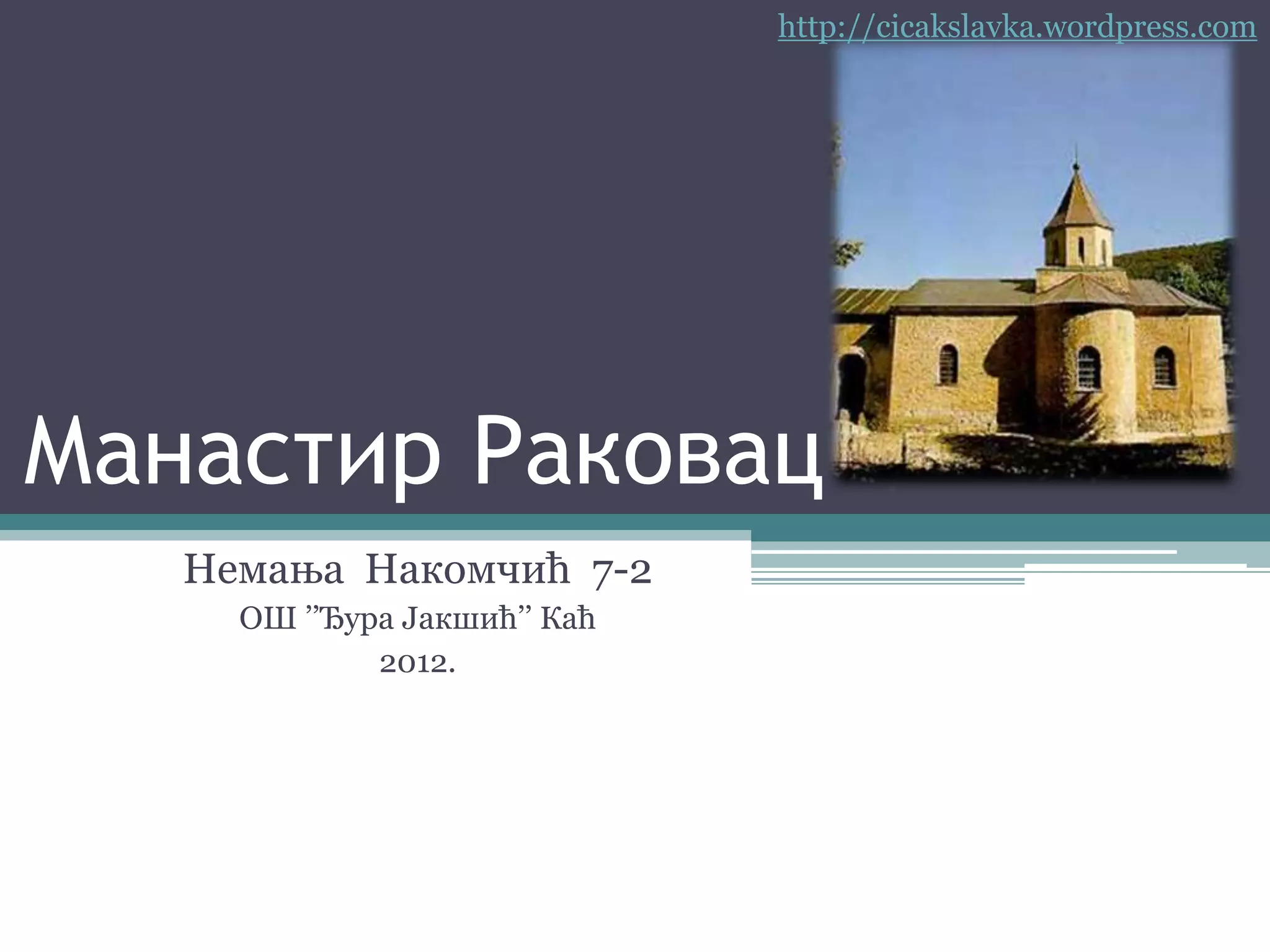 http://cicakslavka.wordpress.com

Манастир Раковац

Немања Накомчић 7-2
ОШ ”Ђура Јакшић” Каћ
2012.